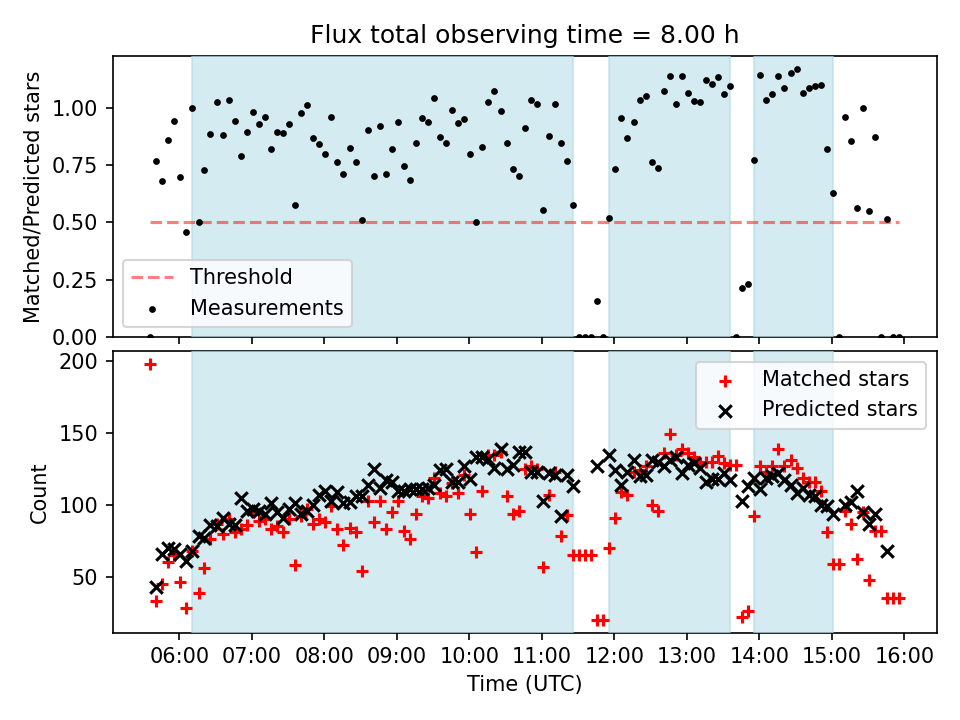 Flux total observing time = 8.00 h

Matched/Predicted stars

1.00
0.75
0.50
0.25
0.00

Threshold
Measurements

Count

200
150
100
50

Matched stars
Predicted stars

06:00 07:00 08:00 09:00 10:00 11:00 12:00 13:00 14:00 15:00 16:00

Time (UTC)